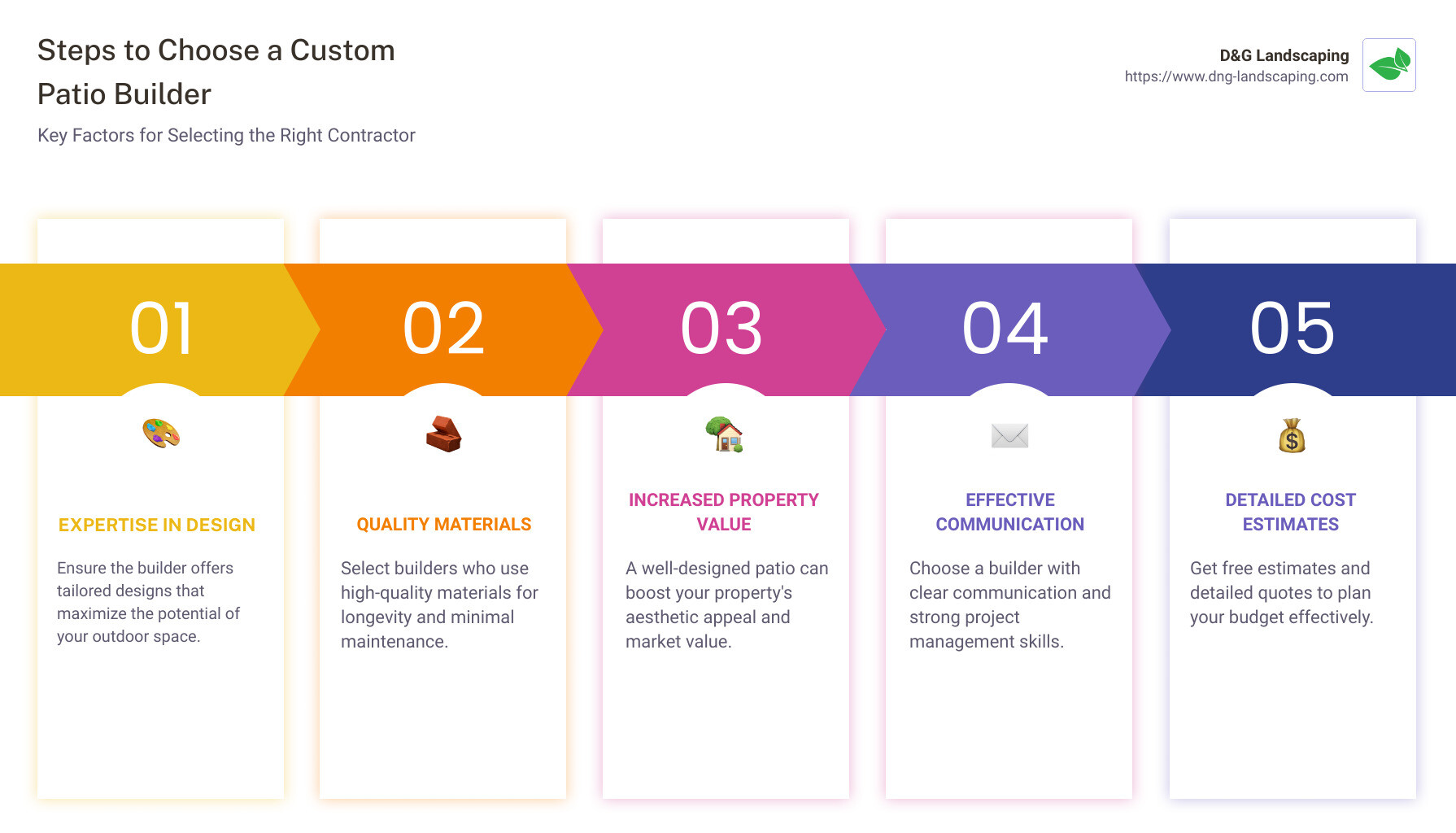 Steps to Choose a Custom Patio Builder

Key Factors for Selecting the Right Contractor

D&G Landscaping
https://www.dng-landscaping.com

01

EXPERTISE IN DESIGN

Ensure the builder offers tailored designs that maximize the potential of your outdoor space.

02

QUALITY MATERIALS

Select builders who use high-quality materials for longevity and minimal maintenance.

03

INCREASED PROPERTY VALUE

A well-designed patio can boost your property's aesthetic appeal and market value.

04

EFFECTIVE COMMUNICATION

Choose a builder with clear communication and strong project management skills.

05

DETAILED COST ESTIMATES

Get free estimates and detailed quotes to plan your budget effectively.